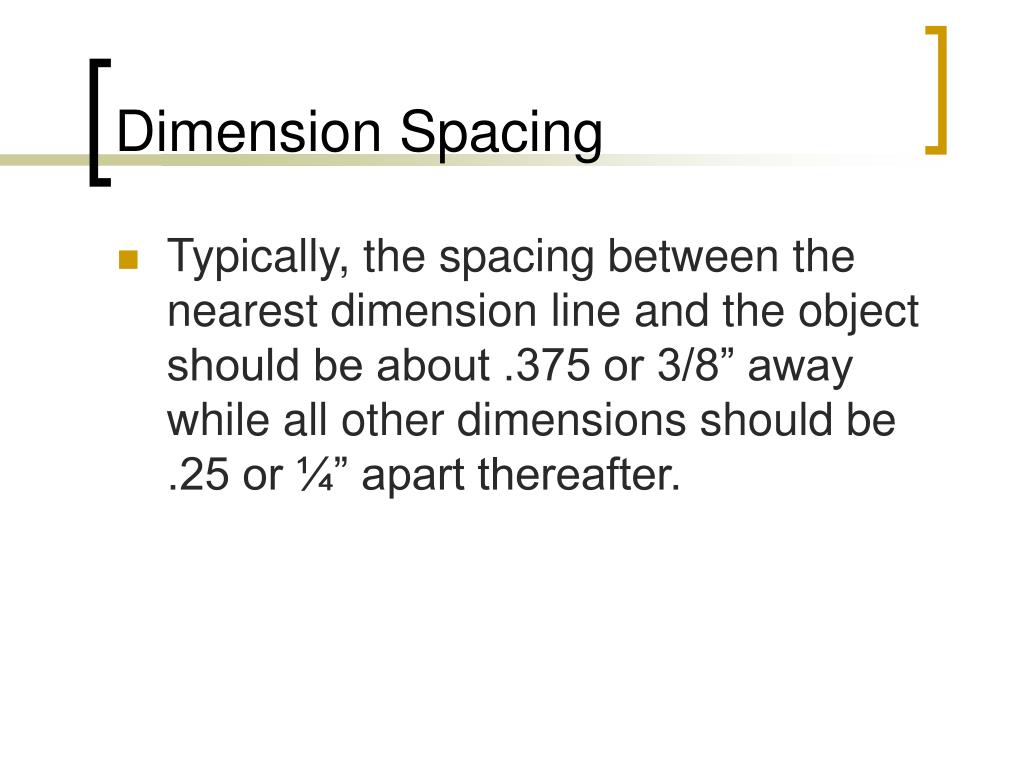 Dimension Spacing

Typically, the spacing between the nearest dimension line and the object should be about .375 or 3/8” away while all other dimensions should be .25 or ¼” apart thereafter.